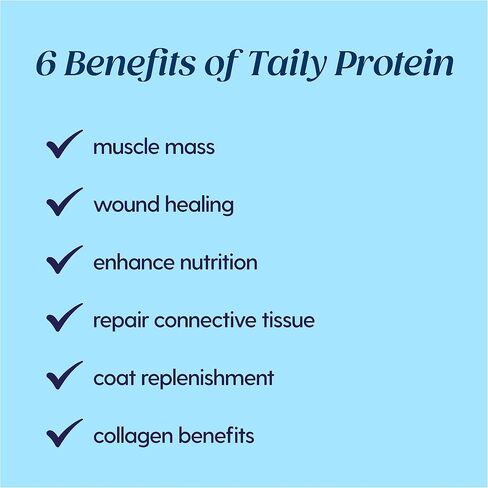 6 Benefits of Taily Protein

✓ muscle mass

✓ wound healing

✓ enhance nutrition

✓ repair connective tissue

✓ coat replenishment

✓ collagen benefits